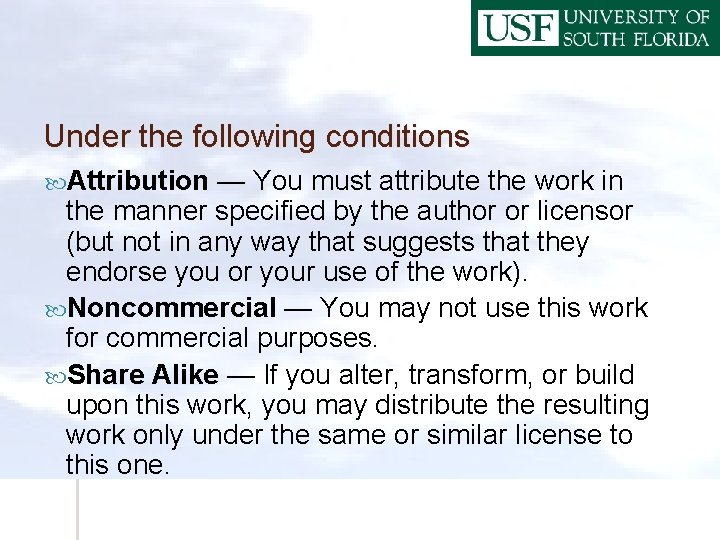 USF UNIVERSITY OF SOUTH FLORIDA

Under the following conditions

Attribution — You must attribute the work in the manner specified by the author or licensor (but not in any way that suggests that they endorse you or your use of the work).

Noncommercial — You may not use this work for commercial purposes.

Share Alike — If you alter, transform, or build upon this work, you may distribute the resulting work only under the same or similar license to this one.